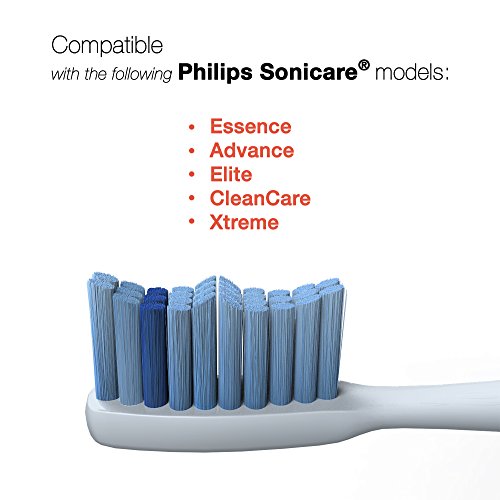 Compatible
with the following Philips Sonicare® models:

• Essence
• Advance
• Elite
• CleanCare
• Xtreme